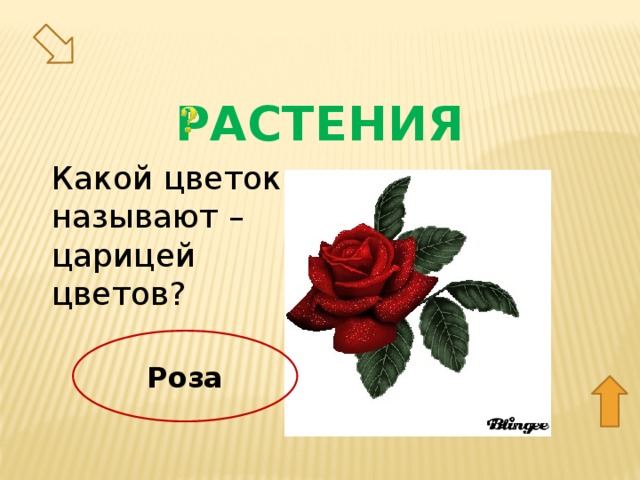 РАСТЕНИЯ

Какой цветок называют – царицей цветов?

Роза

Blingee